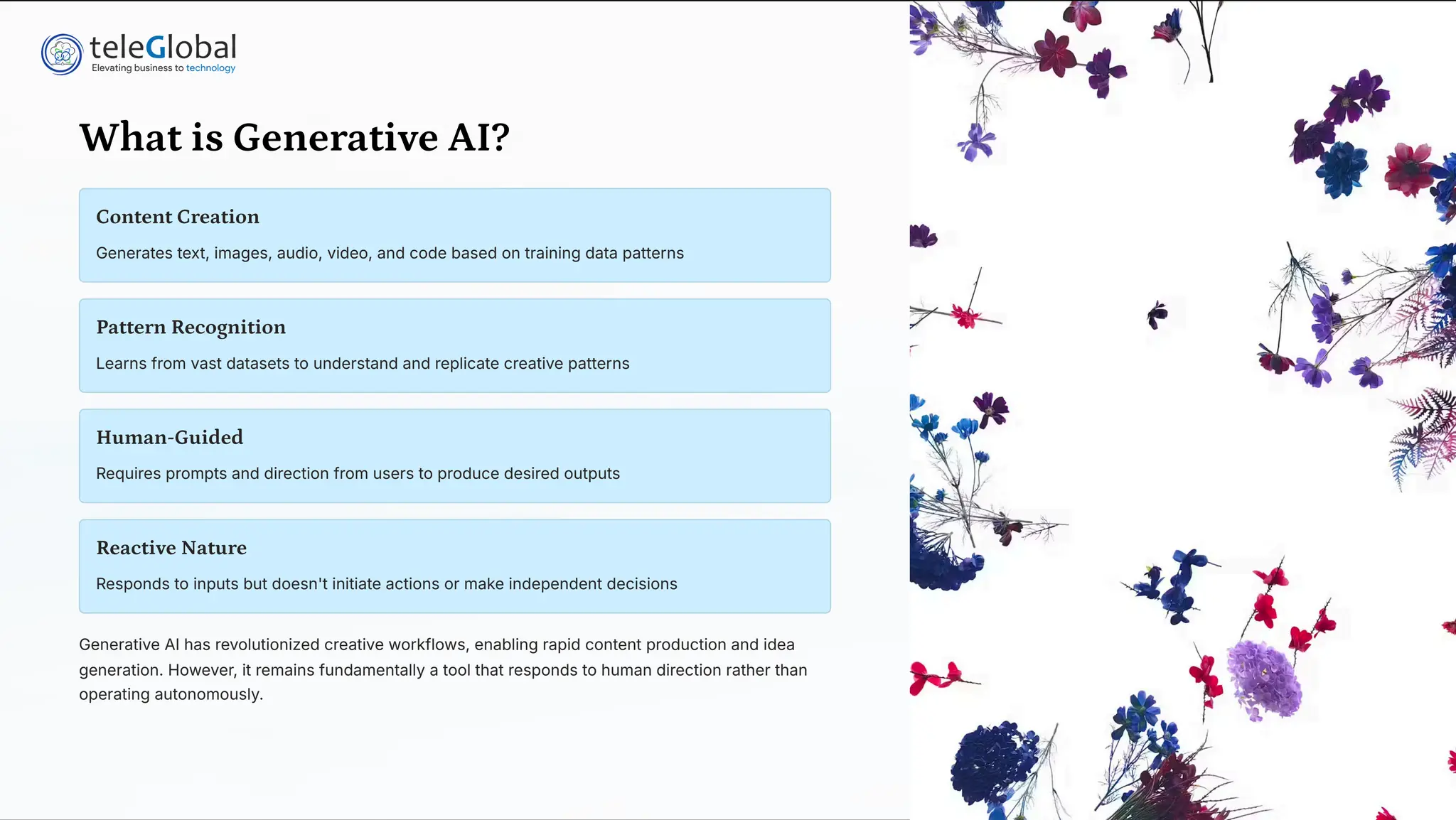 teleGlobal
Elevating business to technology

What is Generative AI?

Content Creation

Generates text, images, audio, video, and code based on training data patterns

Pattern Recognition

Learns from vast datasets to understand and replicate creative patterns

Human-Guided

Requires prompts and direction from users to produce desired outputs

Reactive Nature

Responds to inputs but doesn't initiate actions or make independent decisions

Generative AI has revolutionized creative workflows, enabling rapid content production and idea generation. However, it remains fundamentally a tool that responds to human direction rather than operating autonomously.